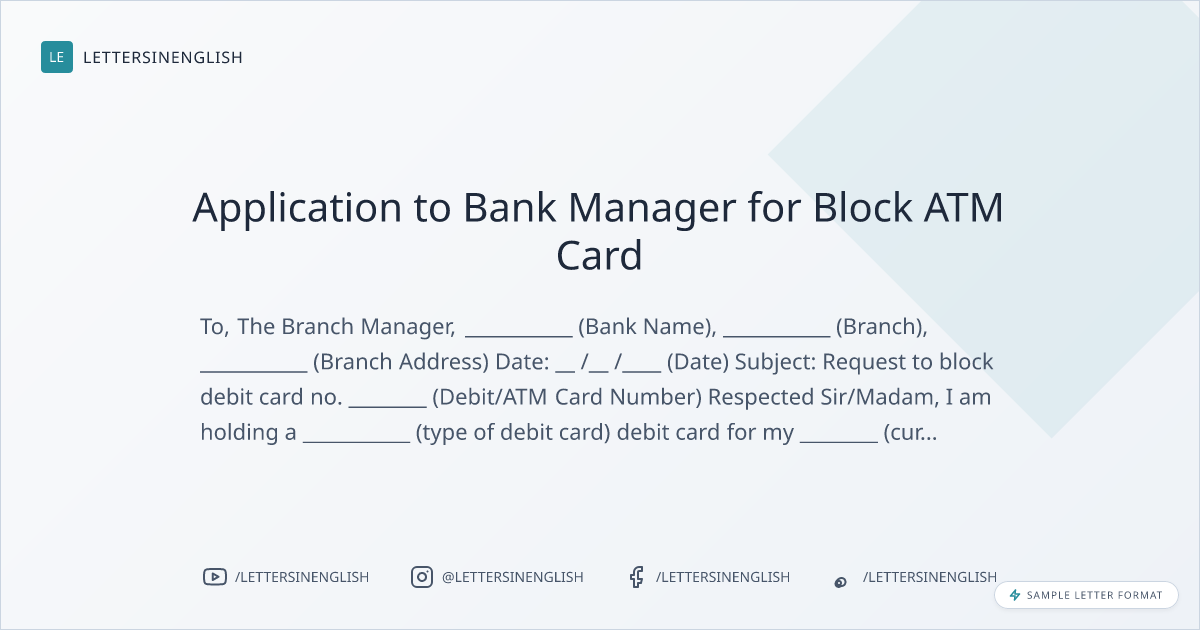 LE LETTERSINENGLISH

Application to Bank Manager for Block ATM Card

To, The Branch Manager, __________ (Bank Name), __________ (Branch), __________ (Branch Address) Date: __ /__ /____ (Date) Subject: Request to block debit card no. _______ (Debit/ATM Card Number) Respected Sir/Madam, I am holding a __________ (type of debit card) debit card for my _______ (cur...

/LETTERSINENGLISH @LETTERSINENGLISH /LETTERSINENGLISH /LETTERSINENGLISH

SAMPLE LETTER FORMAT